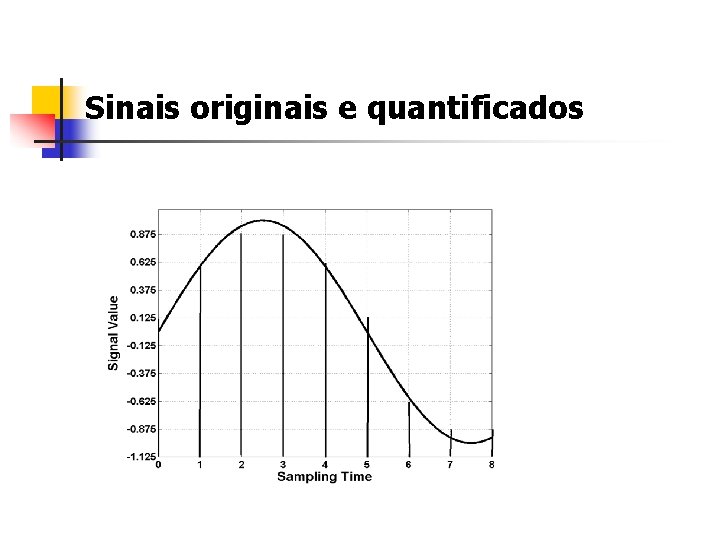 Sinais originais e quantificados

Signal Value

0.875
0.625
0.375
0.125
-0.125
-0.375
-0.625
-0.875
-1.125

0 1 2 3 4 5 6 7 8

Sampling Time